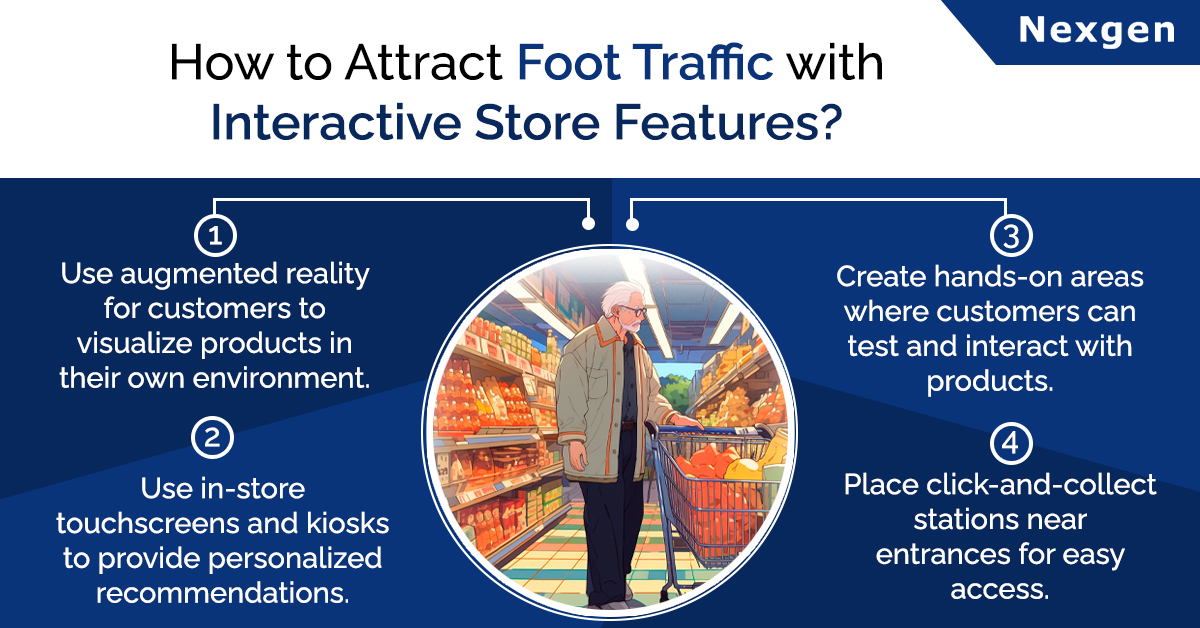 Nexgen

How to Attract Foot Traffic with Interactive Store Features?

1
Use augmented reality for customers to visualize products in their own environment.

2
Use in-store touchscreens and kiosks to provide personalized recommendations.

3
Create hands-on areas where customers can test and interact with products.

4
Place click-and-collect stations near entrances for easy access.